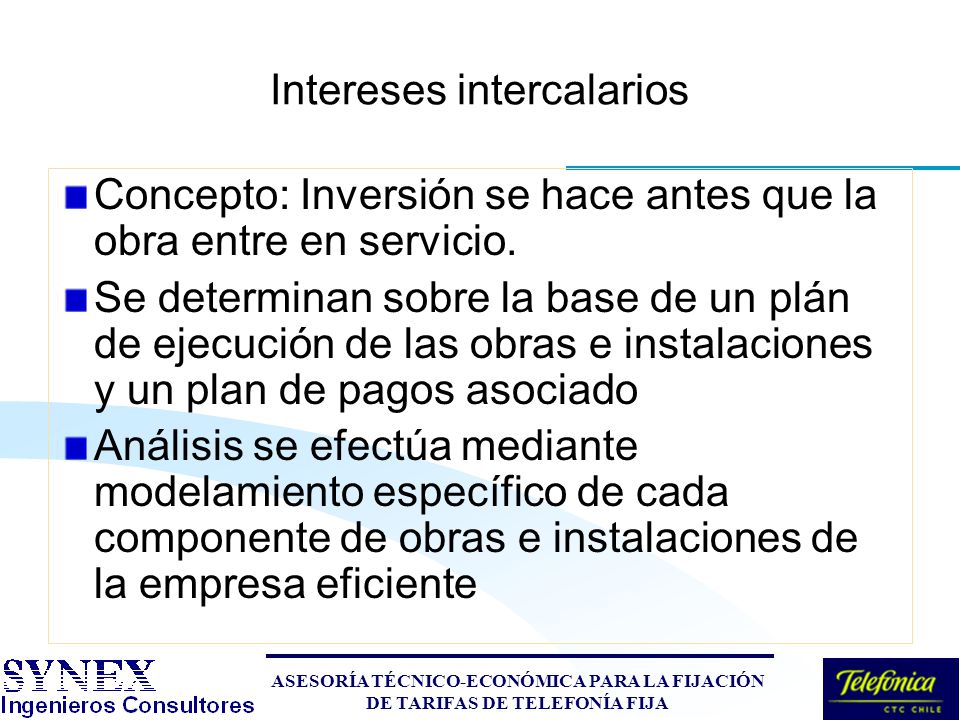 Intereses intercalarios

Concepto: Inversión se hace antes que la obra entre en servicio.

Se determinan sobre la base de un plán de ejecución de las obras e instalaciones y un plan de pagos asociado

Análisis se efectúa mediante modelamiento específico de cada componente de obras e instalaciones de la empresa eficiente

SYNEX
Ingenieros Consultores

ASESORÍA TÉCNICO-ECONÓMICA PARA LA FIJACIÓN DE TARIFAS DE TELEFONÍA FIJA

Telefónica
CTC CHILE